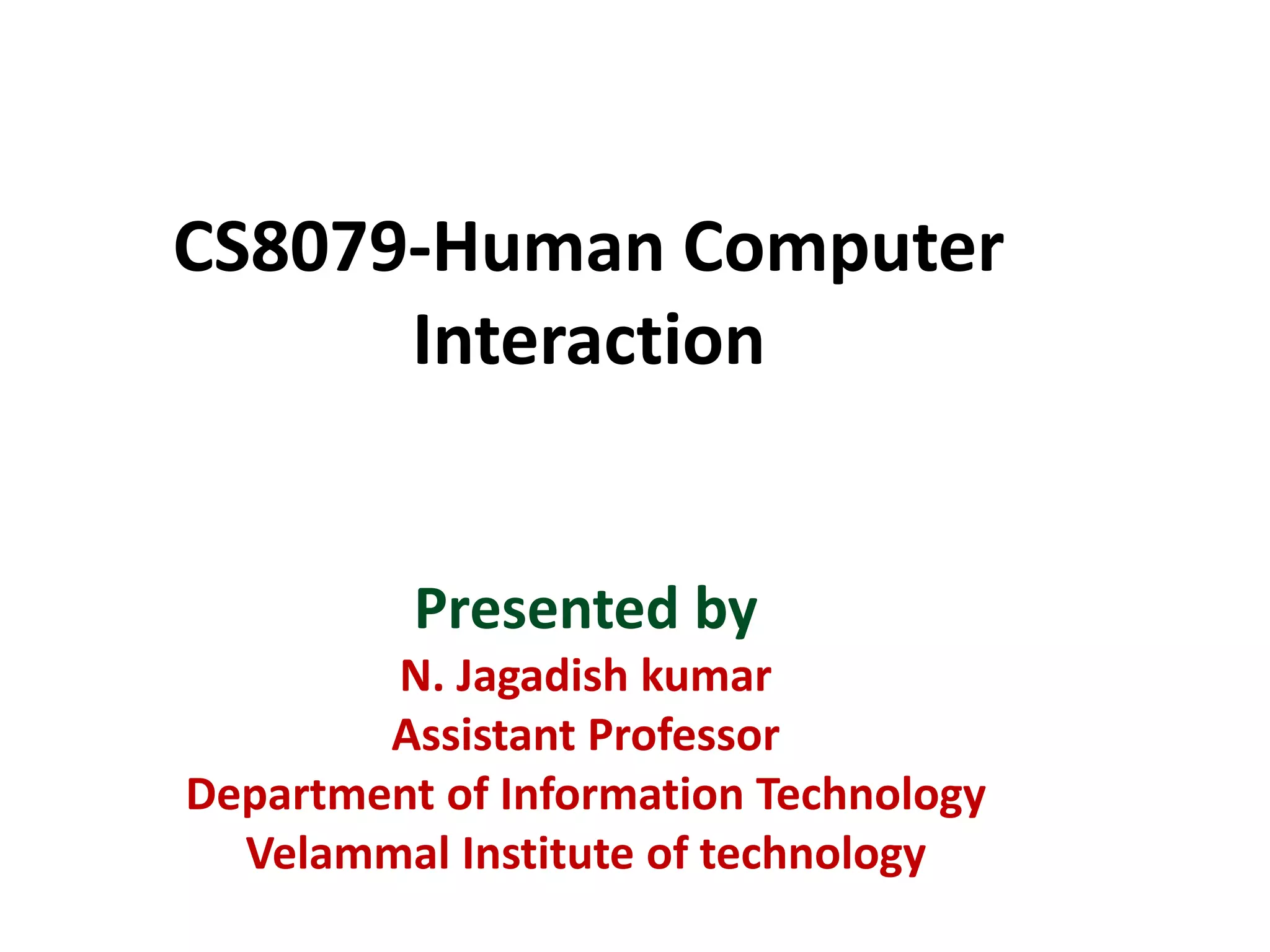 CS8079-Human Computer Interaction

Presented by
N. Jagadish kumar
Assistant Professor
Department of Information Technology
Velammal Institute of technology